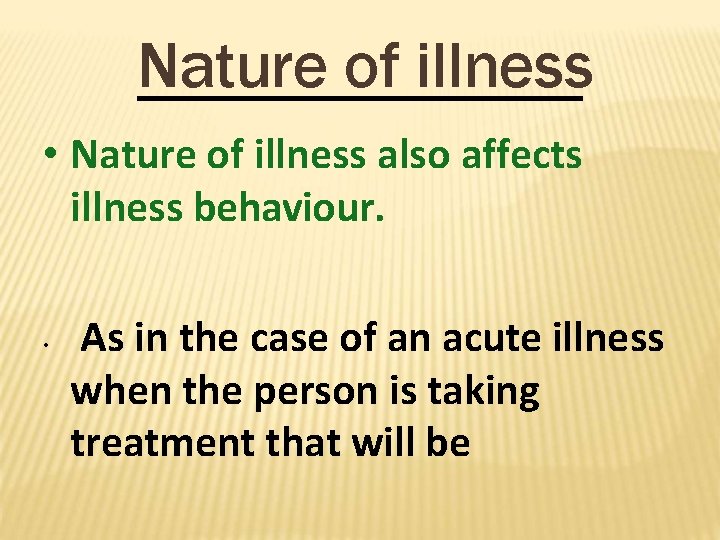 Nature of illness

• Nature of illness also affects illness behaviour.

• As in the case of an acute illness when the person is taking treatment that will be